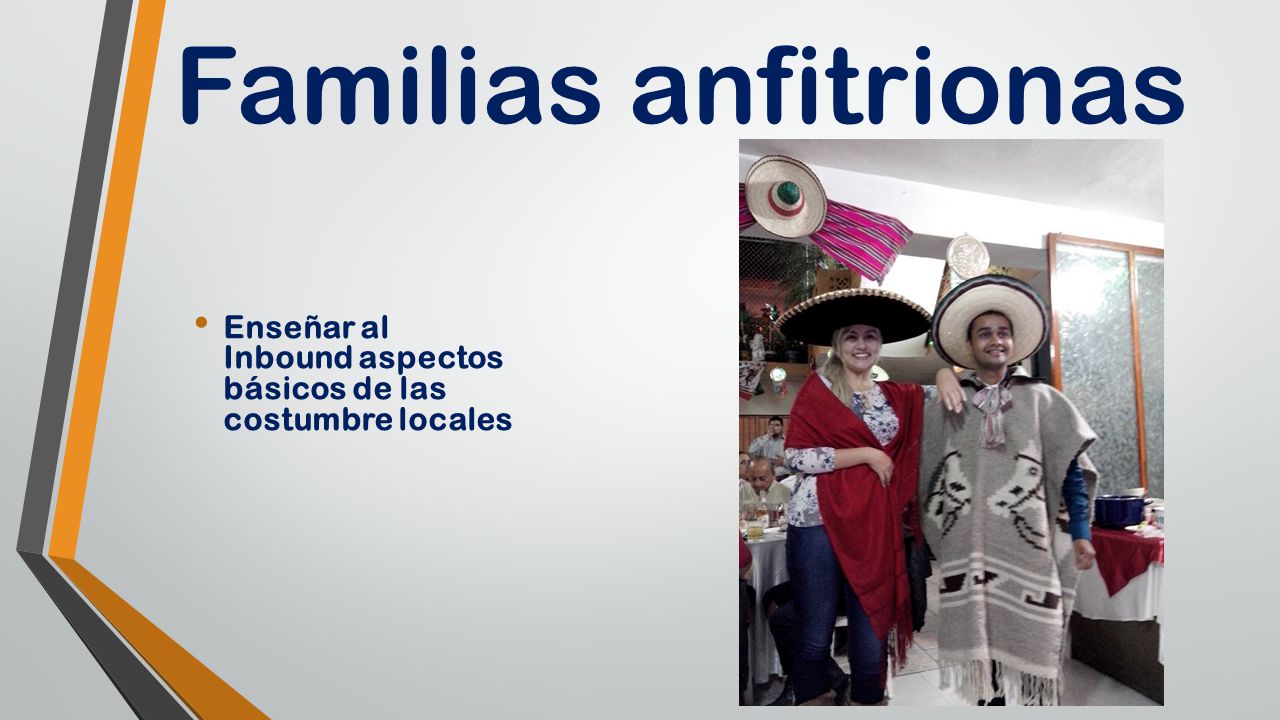 Familias anfitrionas

• Enseñar al Inbound aspectos básicos de las costumbre locales